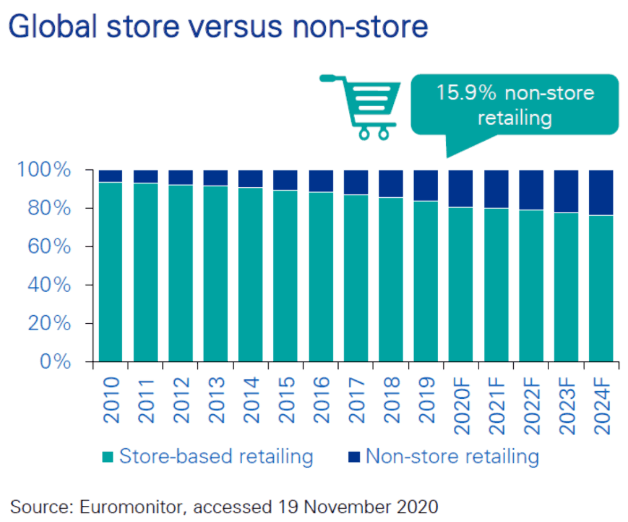 Global store versus non-store

15.9% non-store retailing

100%
80%
60%
40%
20%
0%

2010
2011
2012
2013
2014
2015
2016
2017
2018
2019
2020F
2021F
2022F
2023F
2024F

Store-based retailing
Non-store retailing

Source: Euromonitor, accessed 19 November 2020